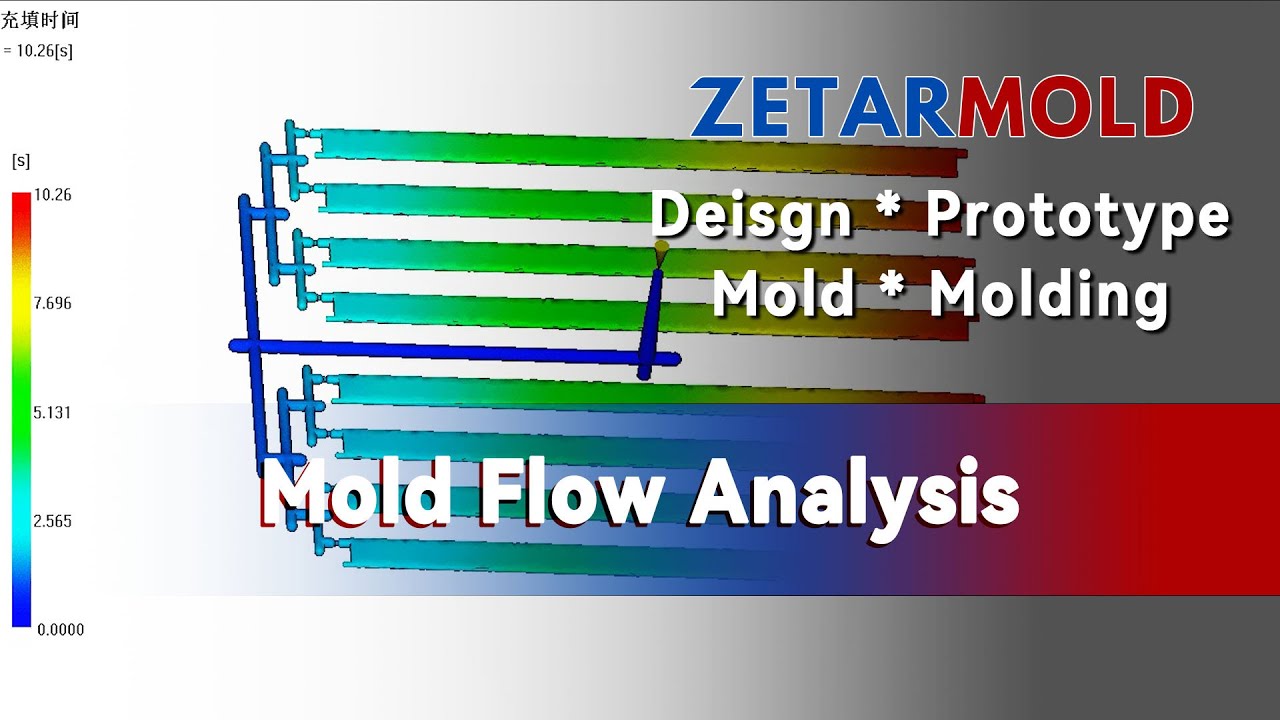 充填时间
= 10.26[s]

[s]
10.26
7.696
5.131
2.565
0.0000

ZETARMOLD

Deisgn * Prototype
Mold * Molding

Mold Flow Analysis